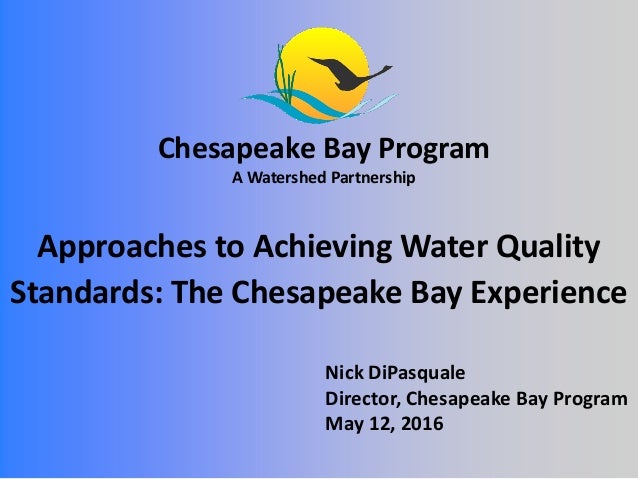 Chesapeake Bay Program
A Watershed Partnership

Approaches to Achieving Water Quality Standards: The Chesapeake Bay Experience

Nick DiPasquale
Director, Chesapeake Bay Program
May 12, 2016